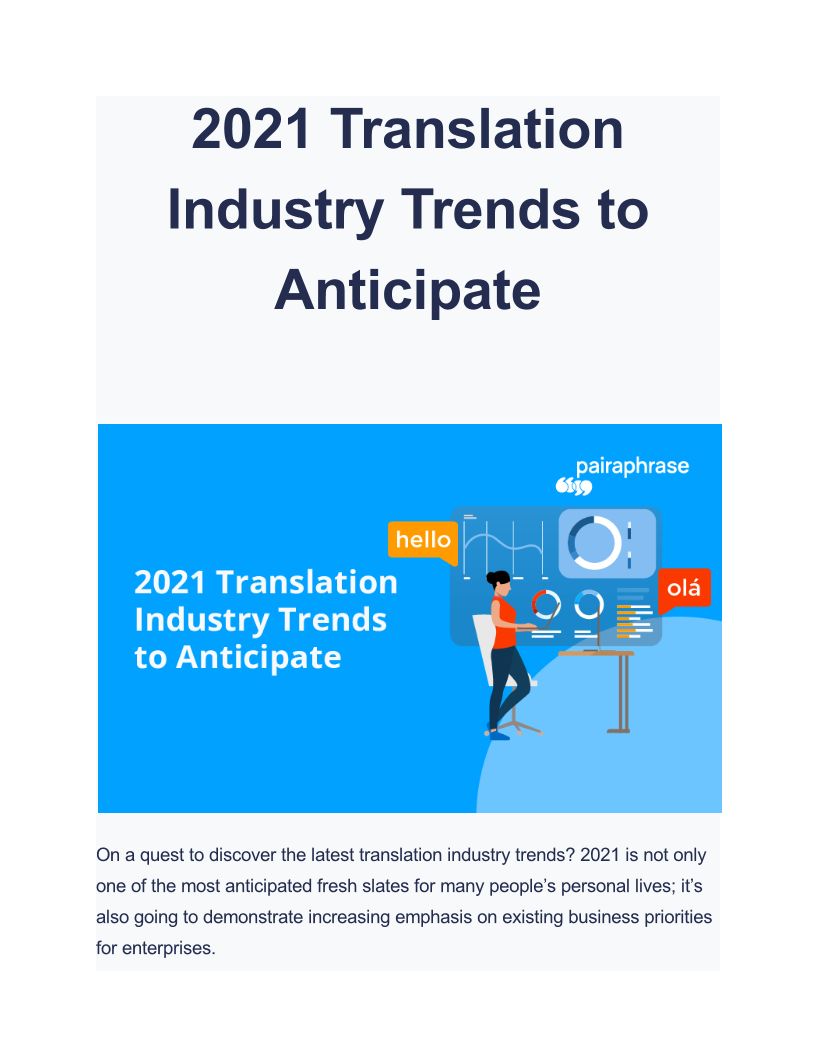 2021 Translation Industry Trends to Anticipate

pairaphrase

hello

olá

2021 Translation Industry Trends to Anticipate

On a quest to discover the latest translation industry trends? 2021 is not only one of the most anticipated fresh slates for many people's personal lives; it's also going to demonstrate increasing emphasis on existing business priorities for enterprises.